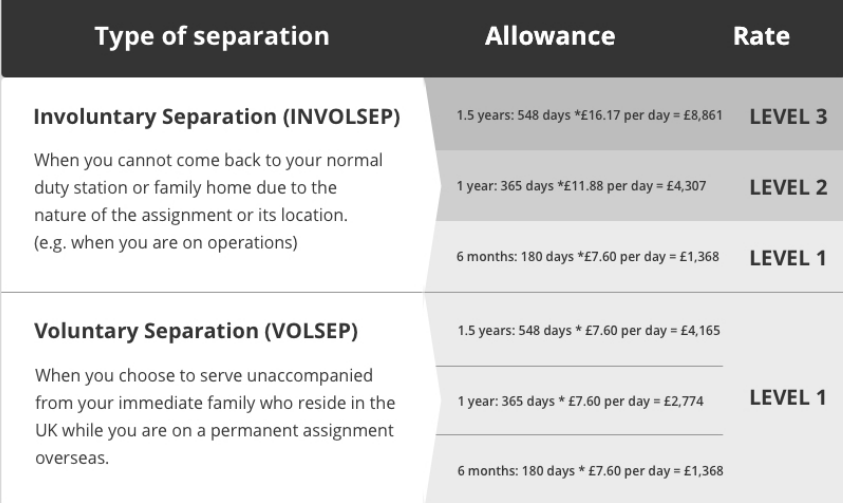 | Type of separation | Allowance | Rate |
|---|---|---|
| **Involuntary Separation (INVOLSEP)** When you cannot come back to your normal duty station or family home due to the nature of the assignment or its location. (e.g. when you are on operations) | 1.5 years: 548 days *£16.17 per day = £8,861 | LEVEL 3 |
| | 1 year: 365 days *£11.88 per day = £4,307 | LEVEL 2 |
| | 6 months: 180 days *£7.60 per day = £1,368 | LEVEL 1 |
| **Voluntary Separation (VOLSEP)** When you choose to serve unaccompanied from your immediate family who reside in the UK while you are on a permanent assignment overseas. | 1.5 years: 548 days * £7.60 per day = £4,165 | LEVEL 1 |
| | 1 year: 365 days * £7.60 per day = £2,774 | |
| | 6 months: 180 days * £7.60 per day = £1,368 | |